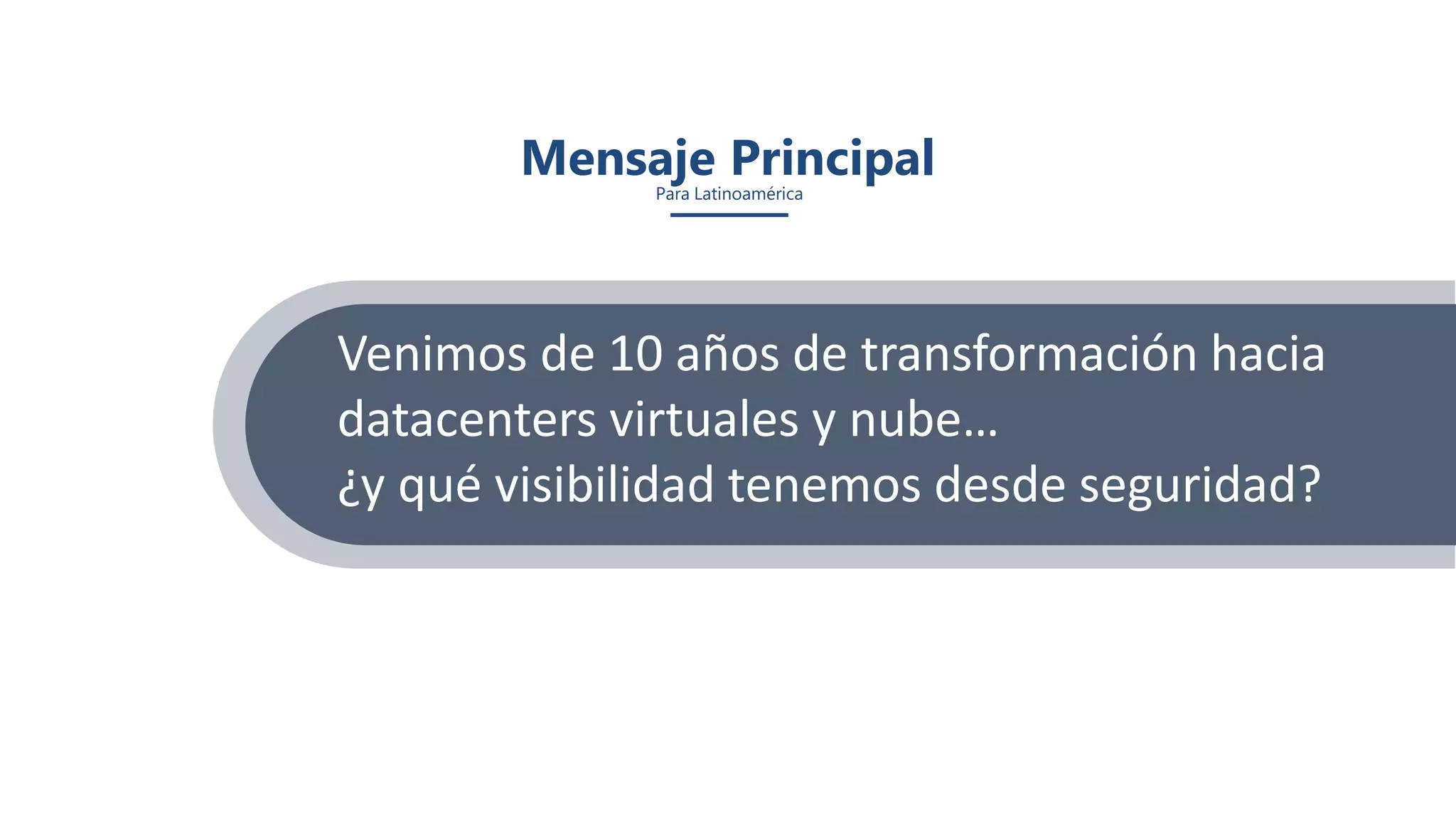 Mensaje Principal
Para Latinoamérica

Venimos de 10 años de transformación hacia datacenters virtuales y nube…
¿y qué visibilidad tenemos desde seguridad?